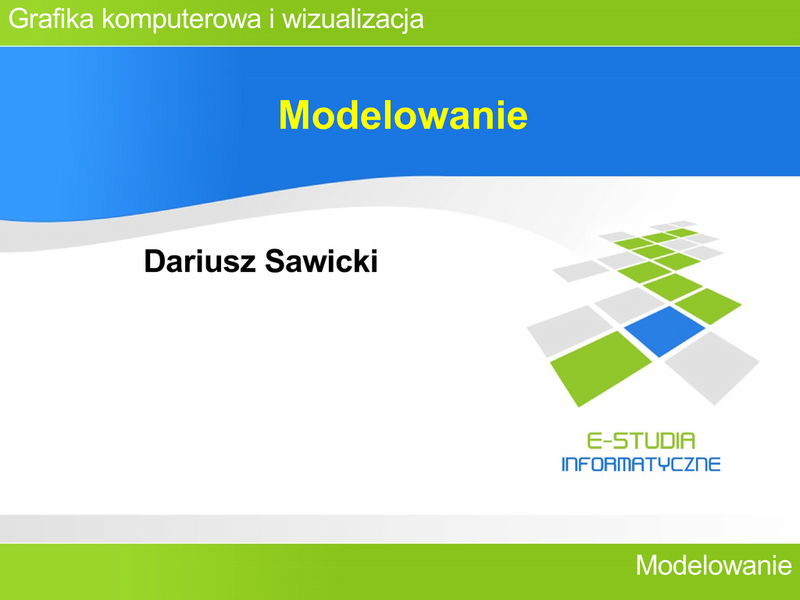 Grafika komputerowa i wizualizacja

Modelowanie

Dariusz Sawicki

E-STUDIA
INFORMATYCZNE

Modelowanie